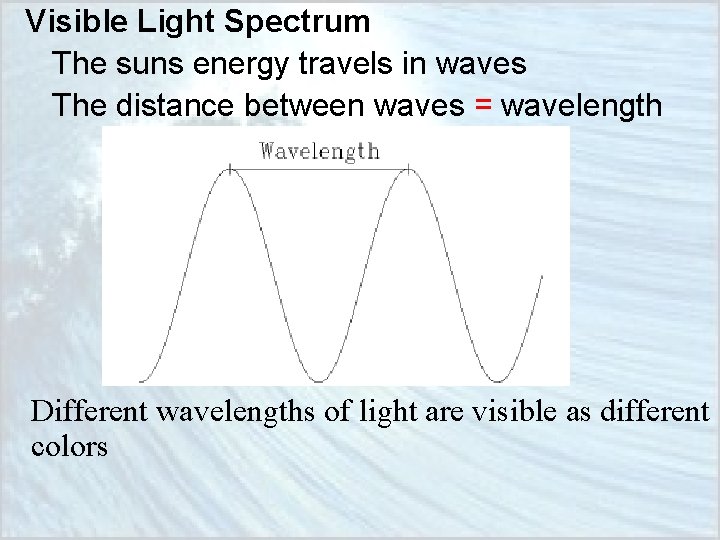 Visible Light Spectrum

The suns energy travels in waves

The distance between waves = wavelength

Wavelength

Different wavelengths of light are visible as different colors